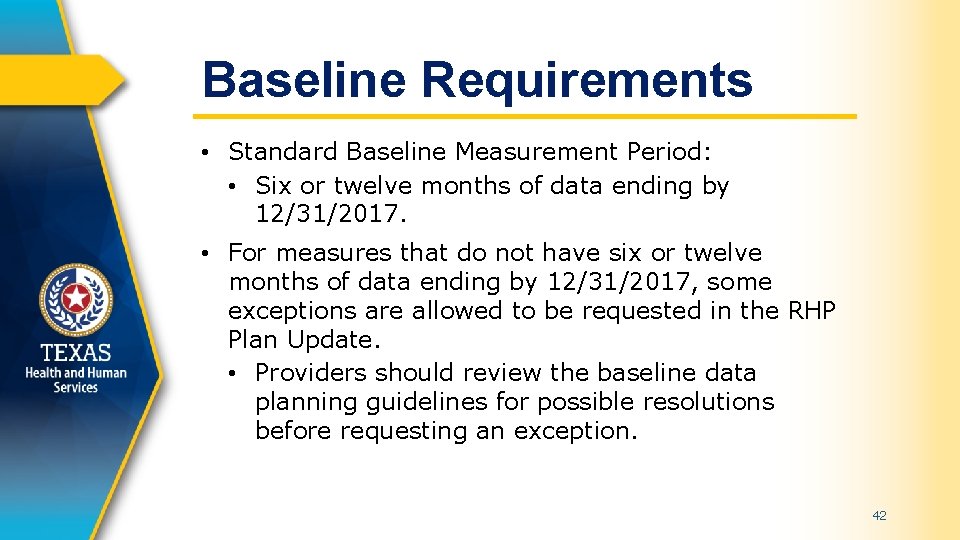 Baseline Requirements

• Standard Baseline Measurement Period:
  • Six or twelve months of data ending by 12/31/2017.

• For measures that do not have six or twelve months of data ending by 12/31/2017, some exceptions are allowed to be requested in the RHP Plan Update.
  • Providers should review the baseline data planning guidelines for possible resolutions before requesting an exception.

TEXAS
Health and Human Services

42